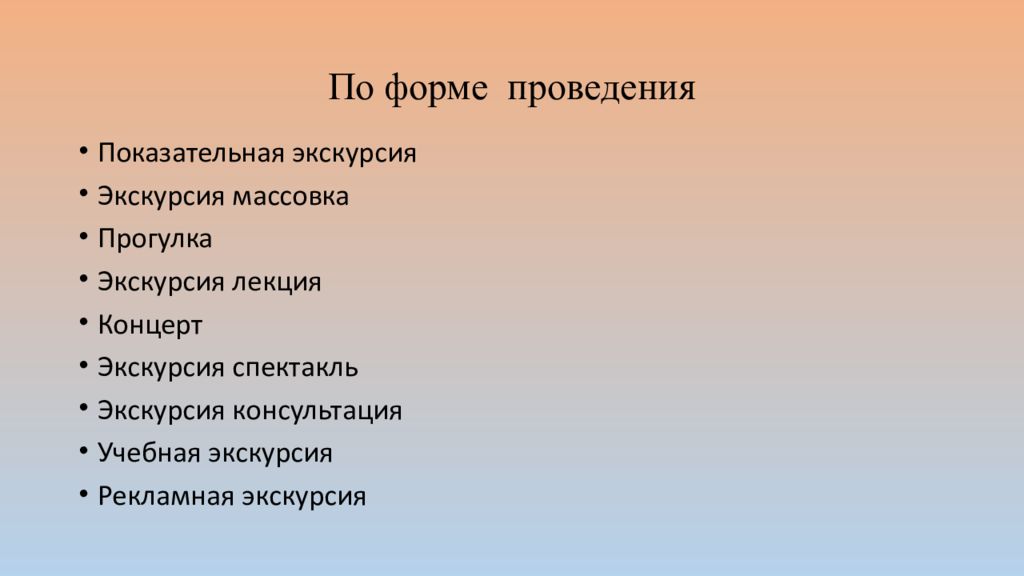 По форме проведения

• Показательная экскурсия
• Экскурсия массовка
• Прогулка
• Экскурсия лекция
• Концерт
• Экскурсия спектакль
• Экскурсия консультация
• Учебная экскурсия
• Рекламная экскурсия